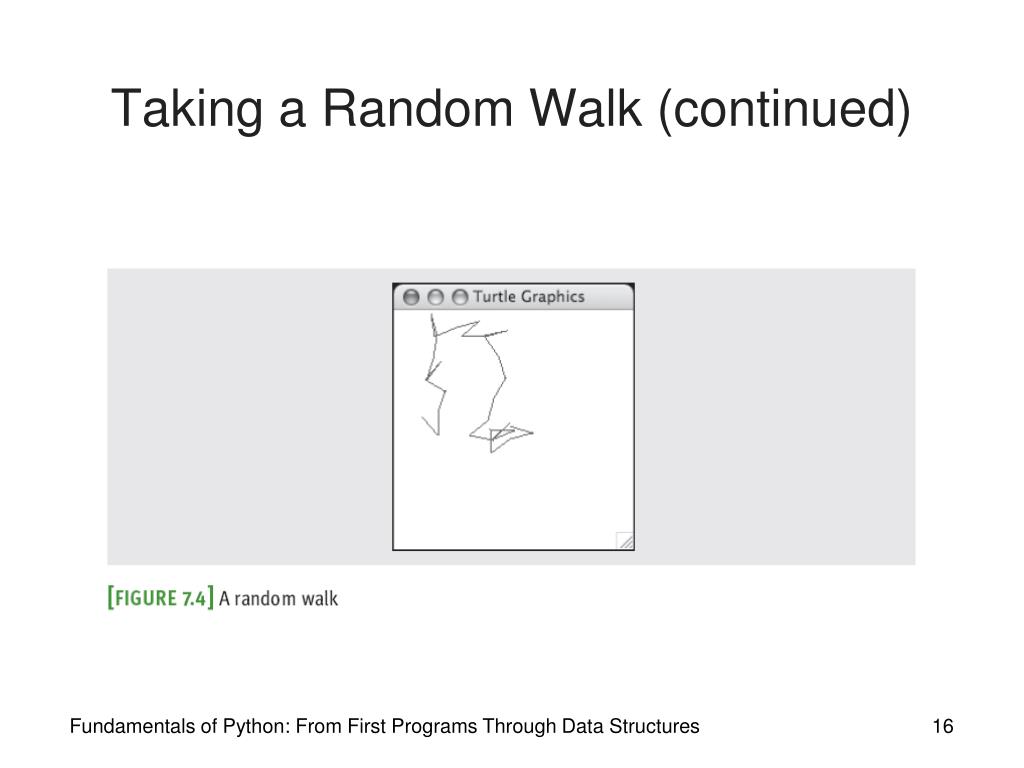 Taking a Random Walk (continued)

Turtle Graphics

[FIGURE 7.4] A random walk

Fundamentals of Python: From First Programs Through Data Structures

16